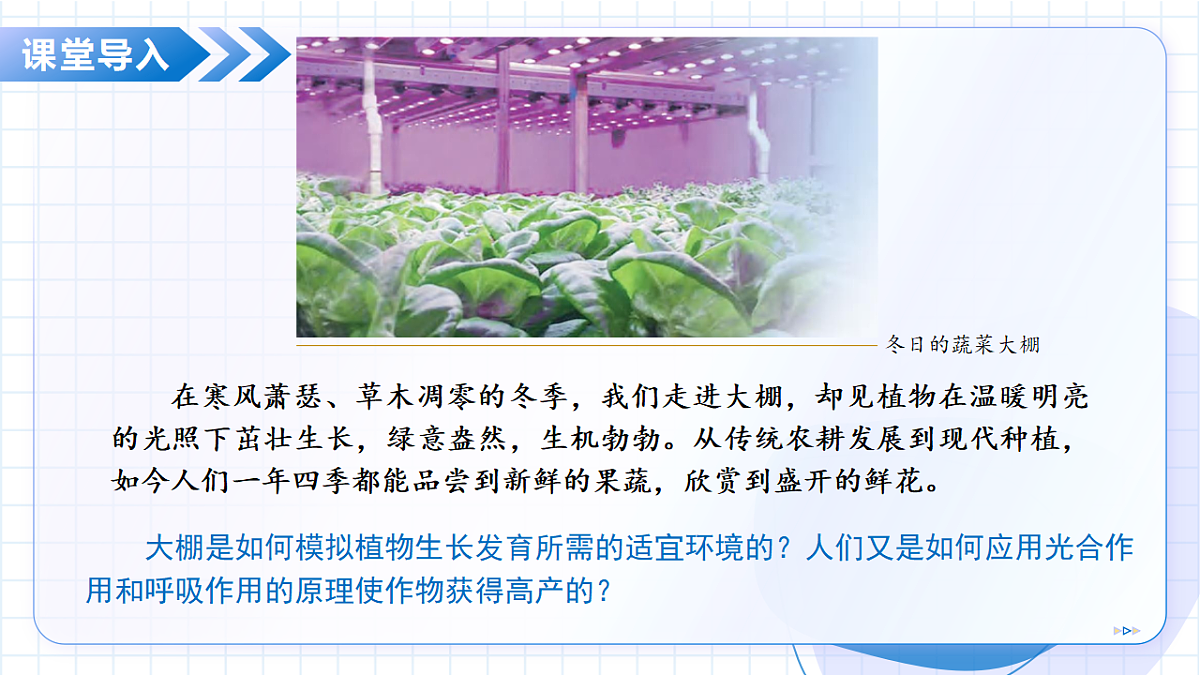 课堂导入

冬日的蔬菜大棚

在寒风萧瑟、草木凋零的冬季，我们走进大棚，却见植物在温暖明亮的光照下茁壮生长，绿意盎然，生机勃勃。从传统农耕发展到现代种植，如今人们一年四季都能品尝到新鲜的果蔬，欣赏到盛开的鲜花。

大棚是如何模拟植物生长发育所需的适宜环境的？人们又是如何应用光合作用和呼吸作用的原理使作物获得高产的？